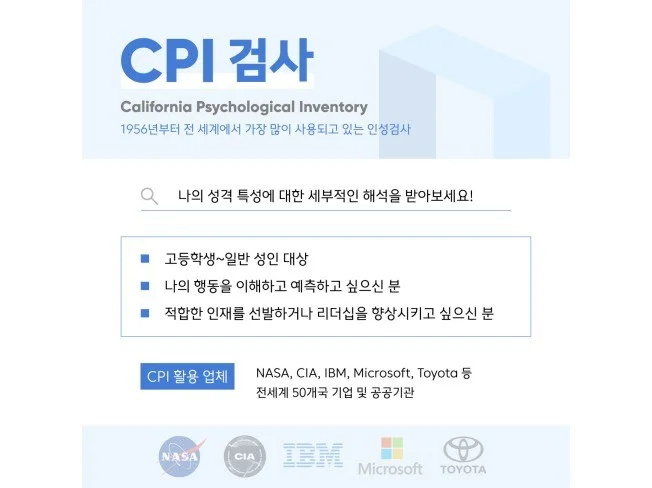 CPI 검사

California Psychological Inventory

1956년부터 전 세계에서 가장 많이 사용되고 있는 인성검사

나의 성격 특성에 대한 세부적인 해석을 받아보세요!

■ 고등학생~일반 성인 대상

■ 나의 행동을 이해하고 예측하고 싶으신 분

■ 적합한 인재를 선발하거나 리더십을 향상시키고 싶으신 분

CPI 활용 업체

NASA, CIA, IBM, Microsoft, Toyota 등
전세계 50개국 기업 및 공공기관

NASA CIA IBM Microsoft TOYOTA